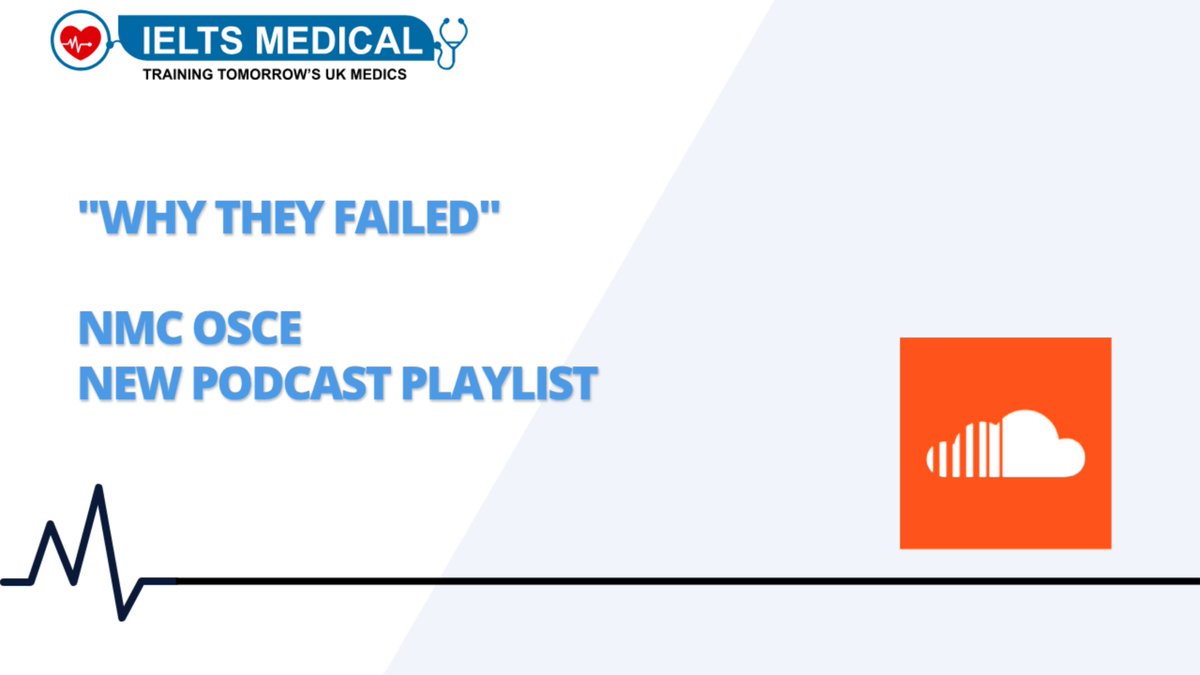 IELTS MEDICAL
TRAINING TOMORROW'S UK MEDICS

"WHY THEY FAILED"

NMC OSCE
NEW PODCAST PLAYLIST